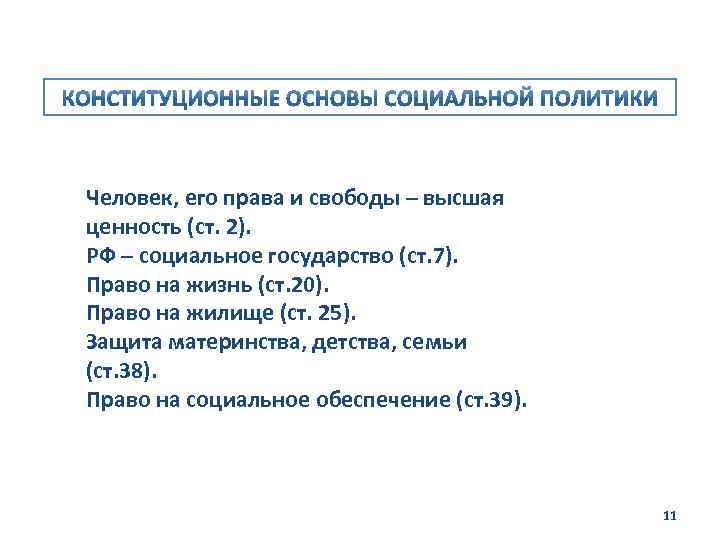 КОНСТИТУЦИОННЫЕ ОСНОВЫ СОЦИАЛЬНОЙ ПОЛИТИКИ

Человек, его права и свободы – высшая ценность (ст. 2).
РФ – социальное государство (ст.7).
Право на жизнь (ст.20).
Право на жилище (ст. 25).
Защита материнства, детства, семьи (ст.38).
Право на социальное обеспечение (ст.39).

11